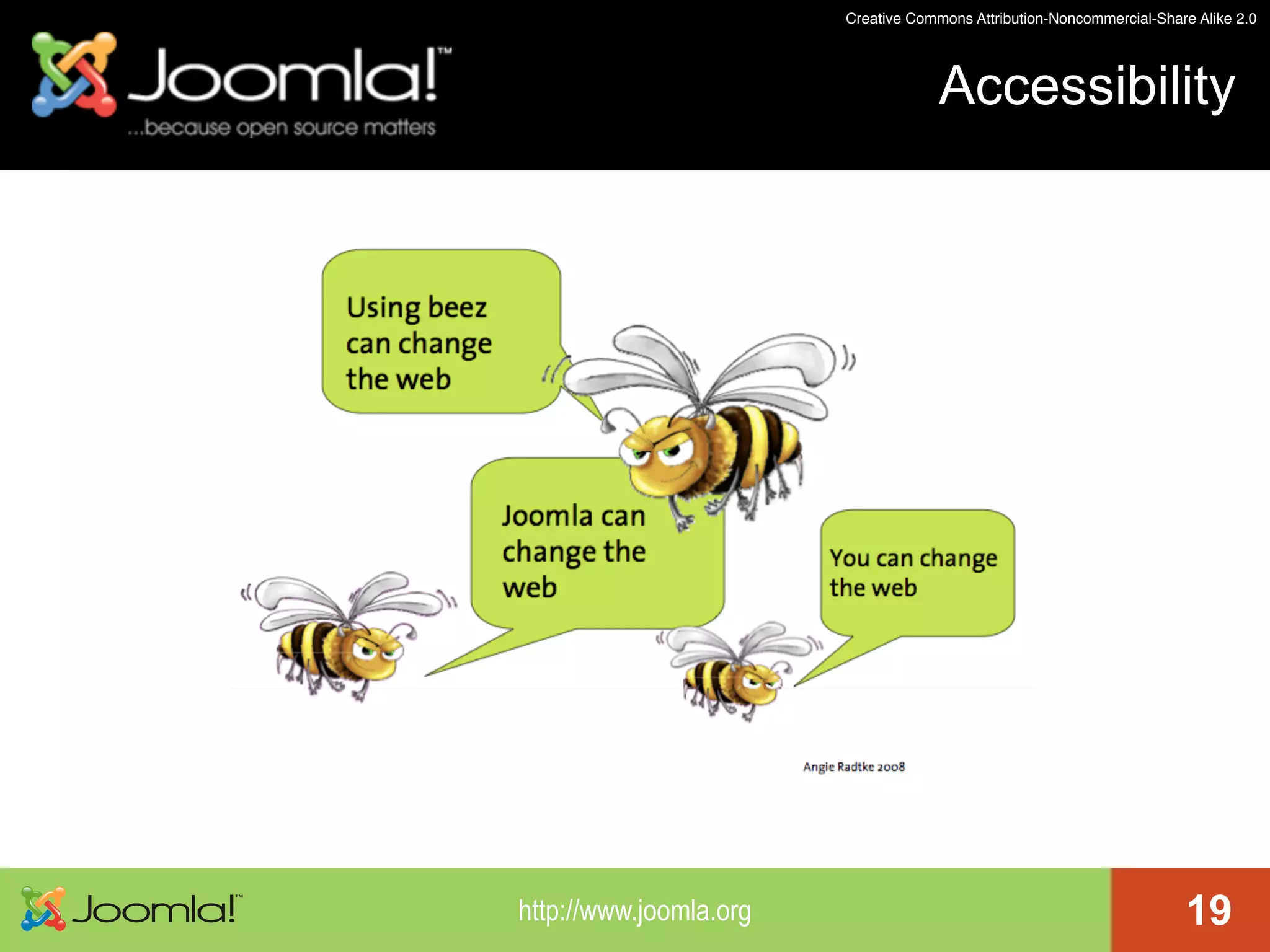 Creative Commons Attribution-Noncommercial-Share Alike 2.0

Joomla!™
...because open source matters

Accessibility

Using beez can change the web

Joomla can change the web

You can change the web

Angie Radtke 2008

Joomla!™

http://www.joomla.org

19